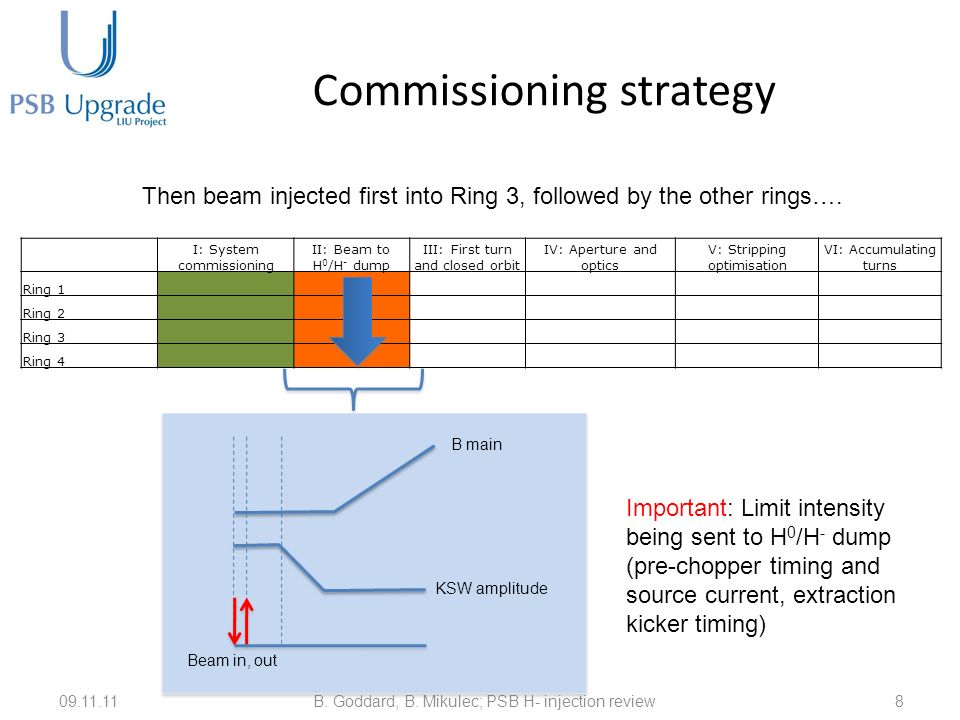 PSB Upgrade
LIU Project

Commissioning strategy

Then beam injected first into Ring 3, followed by the other rings….

| | I: System commissioning | II: Beam to $H^0/H^-$ dump | III: First turn and closed orbit | IV: Aperture and optics | V: Stripping optimisation | VI: Accumulating turns |
|---|---|---|---|---|---|---|
| Ring 1 | | | | | | |
| Ring 2 | | | | | | |
| Ring 3 | | | | | | |
| Ring 4 | | | | | | |

B main

KSW amplitude

Beam in, out

Important: Limit intensity being sent to $H^0/H^-$ dump (pre-chopper timing and source current, extraction kicker timing)

09.11.11 B. Goddard, B. Mikulec; PSB H- injection review 8